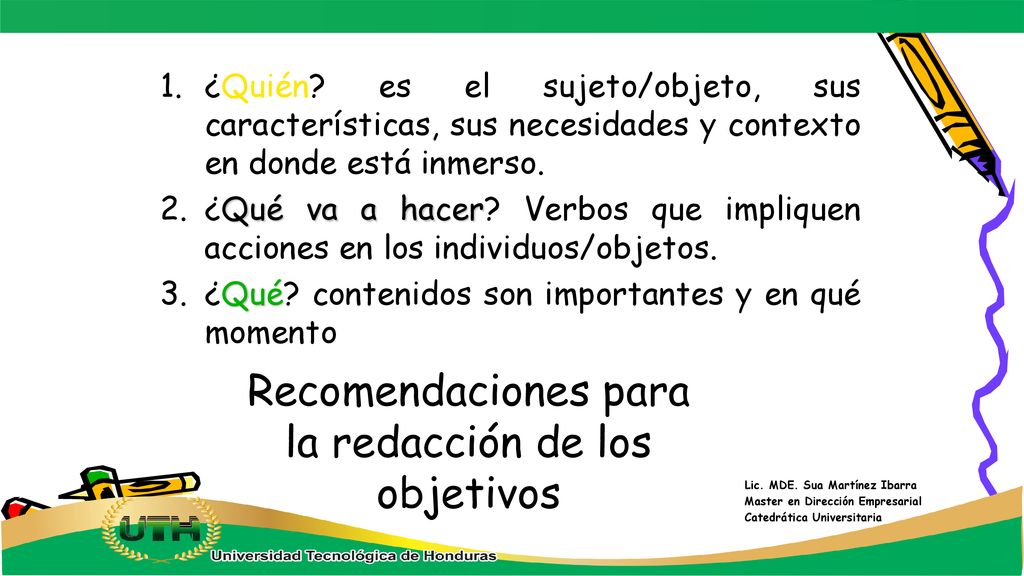 1. ¿Quién? es el sujeto/objeto, sus características, sus necesidades y contexto en donde está inmerso.
2. ¿Qué va a hacer? Verbos que impliquen acciones en los individuos/objetos.
3. ¿Qué? contenidos son importantes y en qué momento

Recomendaciones para la redacción de los objetivos

Lic. MDE. Sua Martínez Ibarra
Master en Dirección Empresarial
Catedrática Universitaria

UTH
Universidad Tecnológica de Honduras